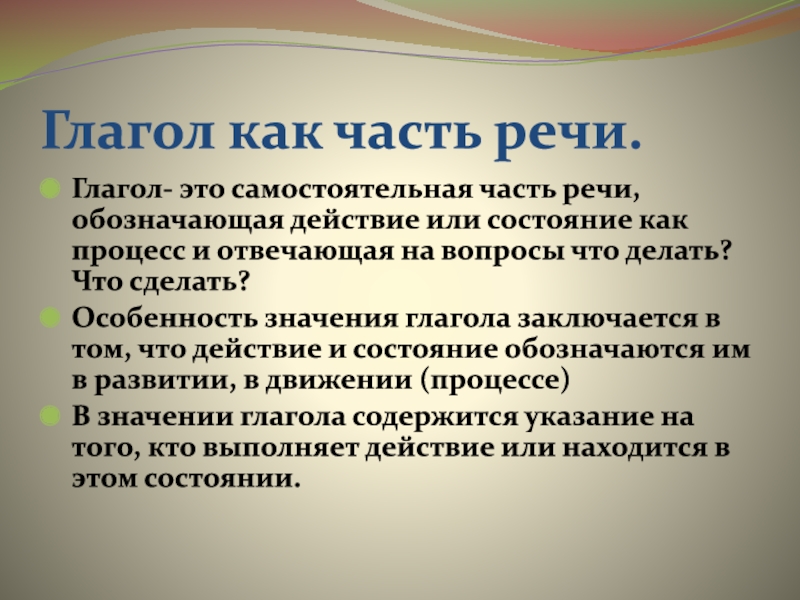 Глагол как часть речи.

Глагол- это самостоятельная часть речи, обозначающая действие или состояние как процесс и отвечающая на вопросы что делать? Что сделать?

Особенность значения глагола заключается в том, что действие и состояние обозначаются им в развитии, в движении (процессе)

В значении глагола содержится указание на того, кто выполняет действие или находится в этом состоянии.